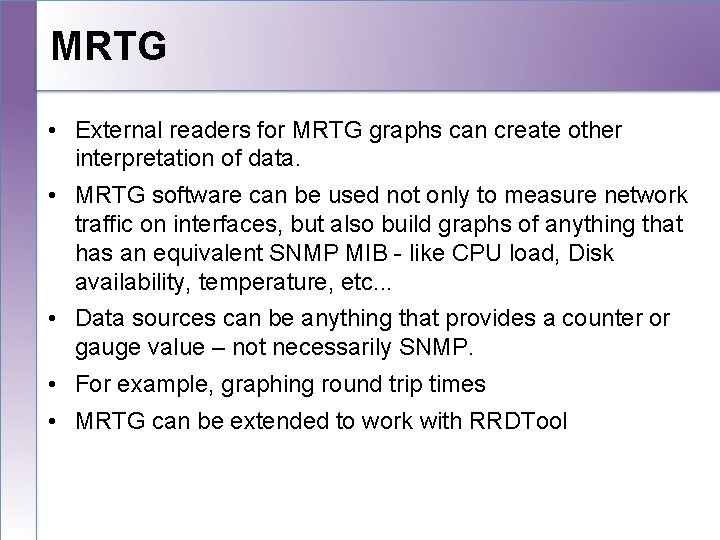 MRTG

• External readers for MRTG graphs can create other interpretation of data.

• MRTG software can be used not only to measure network traffic on interfaces, but also build graphs of anything that has an equivalent SNMP MIB - like CPU load, Disk availability, temperature, etc...

• Data sources can be anything that provides a counter or gauge value – not necessarily SNMP.

• For example, graphing round trip times

• MRTG can be extended to work with RRDTool